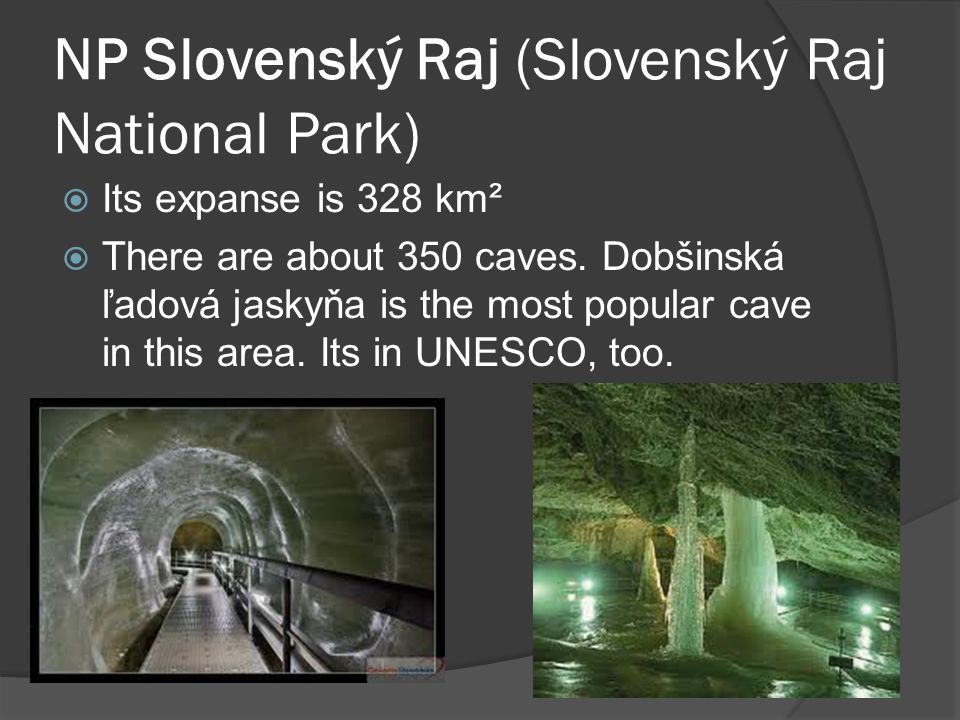 NP Slovenský Raj (Slovenský Raj National Park)

Its expanse is 328 km²

There are about 350 caves. Dobšinská ľadová jaskyňa is the most popular cave in this area. Its in UNESCO, too.